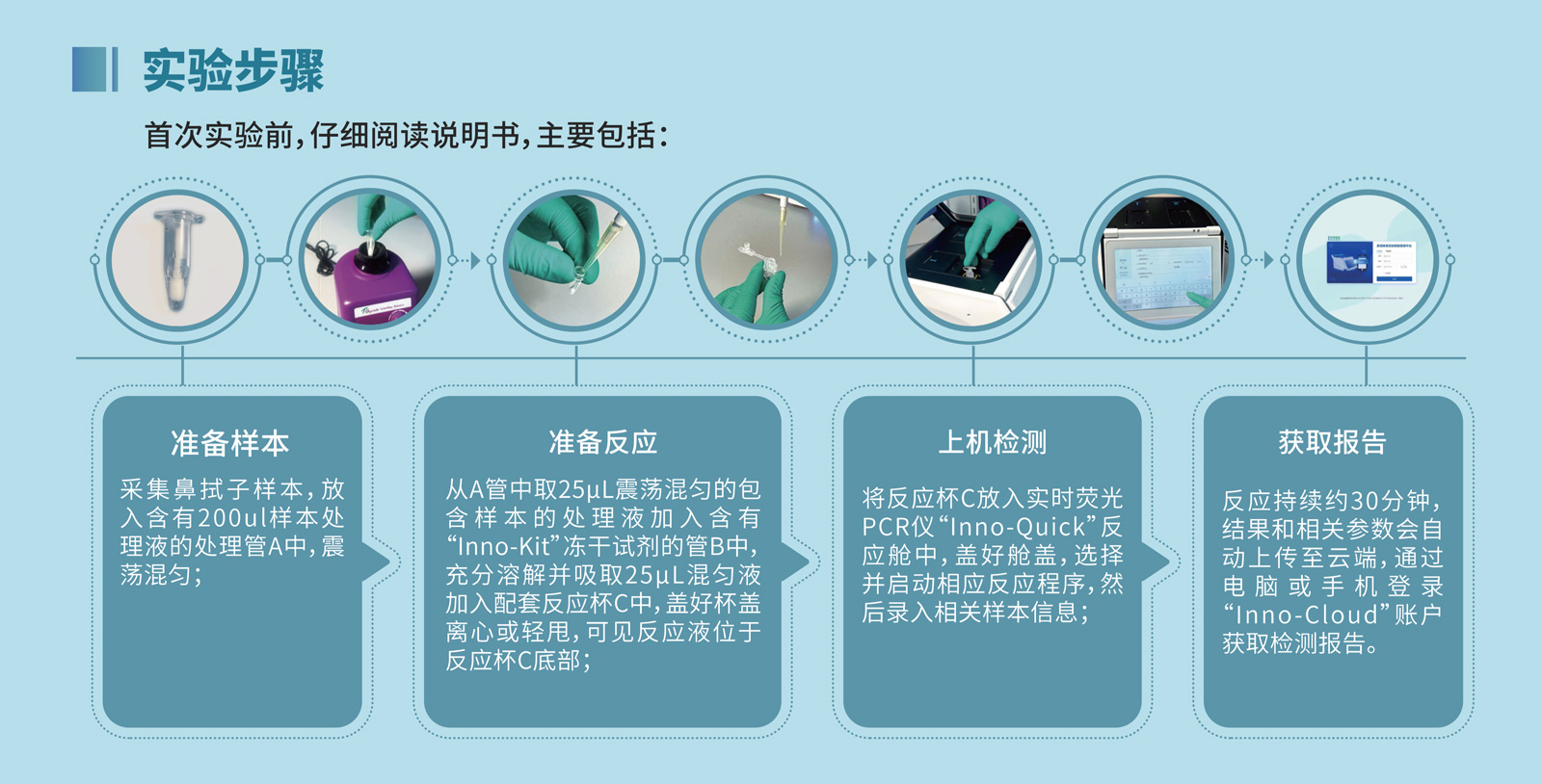 实验步骤

首次实验前，仔细阅读说明书，主要包括：

准备样本

采集鼻拭子样本，放入含有200ul样本处理液的处理管A中，震荡混匀；

准备反应

从A管中取25μL震荡混匀的包含样本的处理液加入含有“Inno-Kit”冻干试剂的管B中，充分溶解并吸取25μL混匀液加入配套反应杯C中，盖好杯盖离心或轻甩，可见反应液位于反应杯C底部；

上机检测

将反应杯C放入实时荧光PCR仪“Inno-Quick”反应舱中，盖好舱盖，选择并启动相应反应程序，然后录入相关样本信息；

获取报告

反应持续约30分钟，结果和相关参数会自动上传至云端，通过电脑或手机登录“Inno-Cloud”账户获取检测报告。